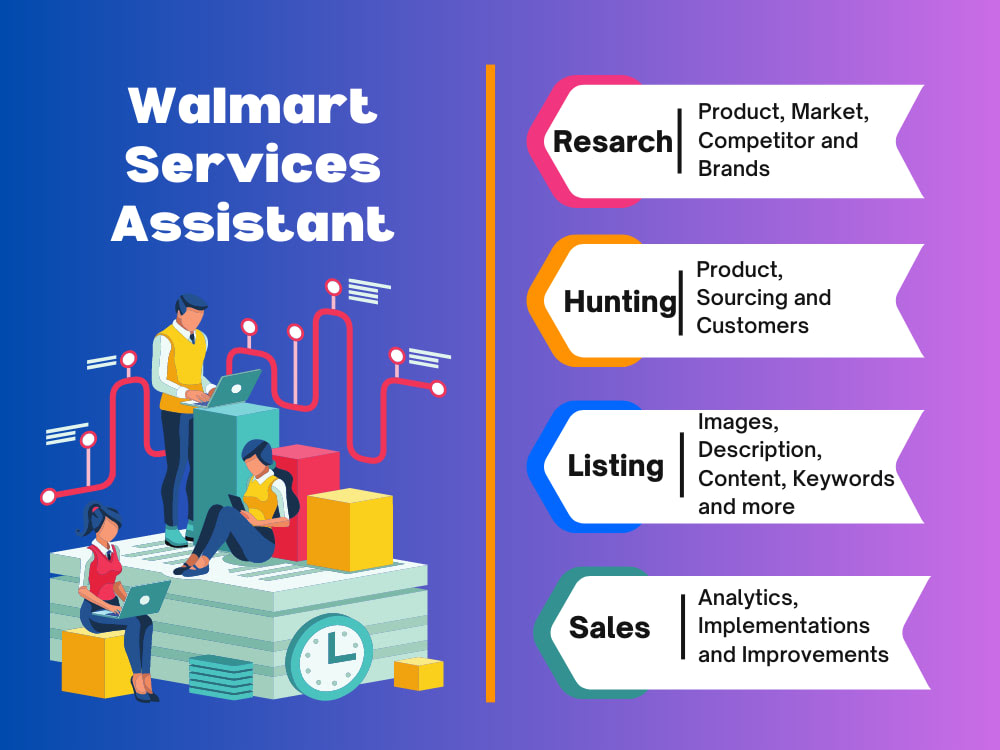 Walmart Services Assistant

Resarch | Product, Market, Competitor and Brands

Hunting | Product, Sourcing and Customers

Listing | Images, Description, Content, Keywords and more

Sales | Analytics, Implementations and Improvements